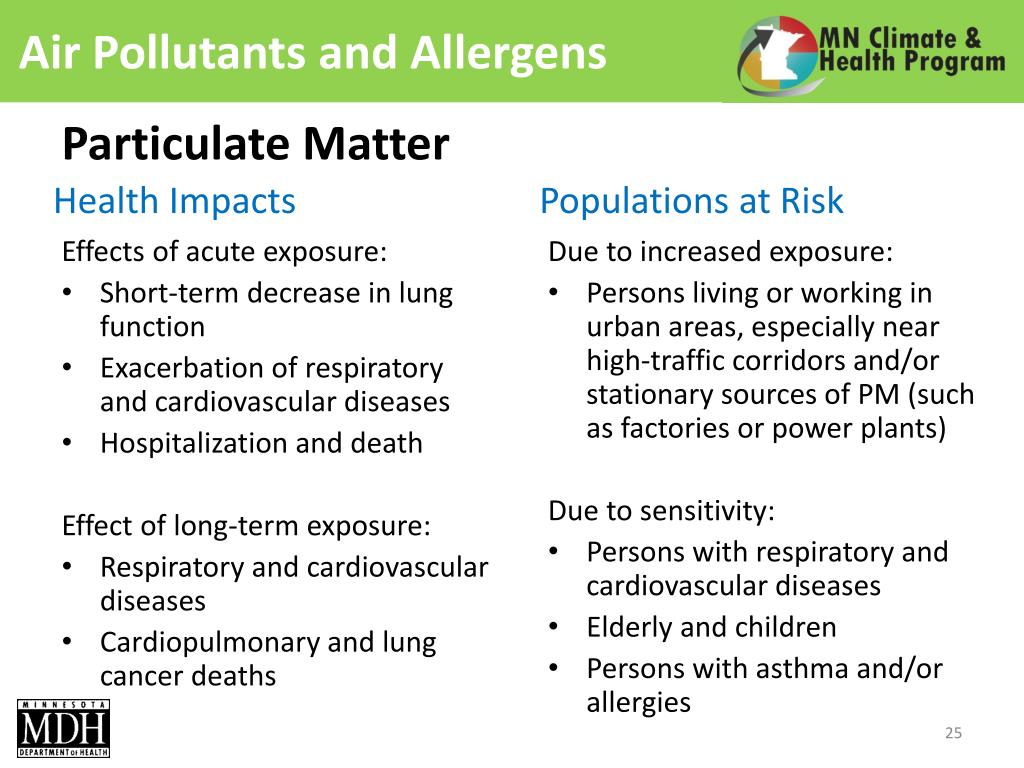 Air Pollutants and Allergens

MN Climate & Health Program

Particulate Matter

Health Impacts

Effects of acute exposure:
• Short-term decrease in lung function
• Exacerbation of respiratory and cardiovascular diseases
• Hospitalization and death

Effect of long-term exposure:
• Respiratory and cardiovascular diseases
• Cardiopulmonary and lung cancer deaths

Populations at Risk

Due to increased exposure:
• Persons living or working in urban areas, especially near high-traffic corridors and/or stationary sources of PM (such as factories or power plants)

Due to sensitivity:
• Persons with respiratory and cardiovascular diseases
• Elderly and children
• Persons with asthma and/or allergies

MINNESOTA
MDH
DEPARTMENT OF HEALTH

25